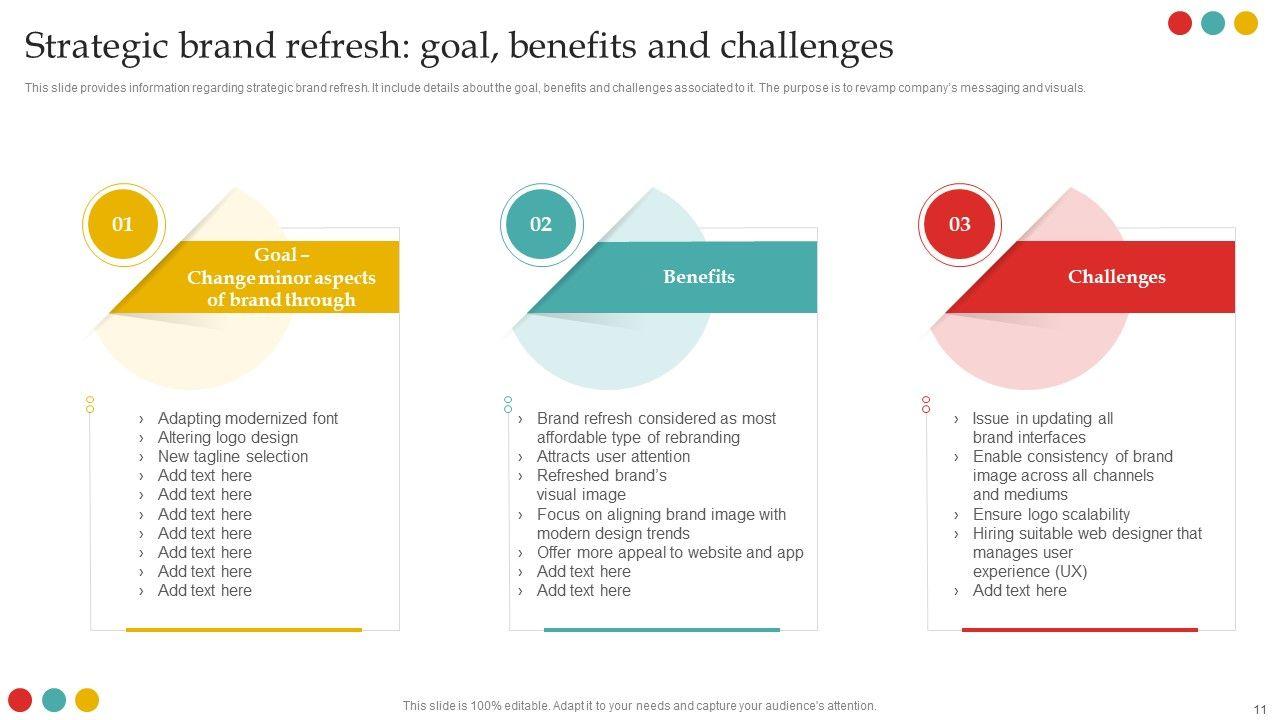 Strategic brand refresh: goal, benefits and challenges

This slide provides information regarding strategic brand refresh. It include details about the goal, benefits and challenges associated to it. The purpose is to revamp company's messaging and visuals.

01

Goal – Change minor aspects of brand through

› Adapting modernized font
› Altering logo design
› New tagline selection
› Add text here
› Add text here
› Add text here
› Add text here
› Add text here
› Add text here
› Add text here

02

Benefits

› Brand refresh considered as most affordable type of rebranding
› Attracts user attention
› Refreshed brand's visual image
› Focus on aligning brand image with modern design trends
› Offer more appeal to website and app
› Add text here
› Add text here

03

Challenges

› Issue in updating all brand interfaces
› Enable consistency of brand image across all channels and mediums
› Ensure logo scalability
› Hiring suitable web designer that manages user experience (UX)
› Add text here

This slide is 100% editable. Adapt it to your needs and capture your audience's attention.

11